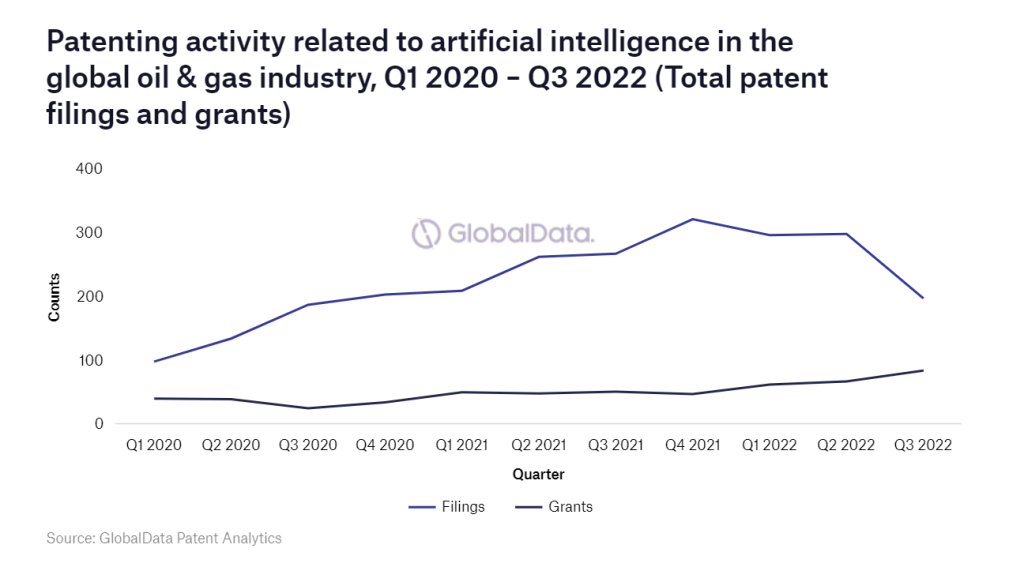 Patenting activity related to artificial intelligence in the global oil & gas industry, Q1 2020 – Q3 2022 (Total patent filings and grants)

400
300
200
100
0

Counts

GlobalData.

Q1 2020 Q2 2020 Q3 2020 Q4 2020 Q1 2021 Q2 2021 Q3 2021 Q4 2021 Q1 2022 Q2 2022 Q3 2022

Quarter

Filings Grants

Source: GlobalData Patent Analytics